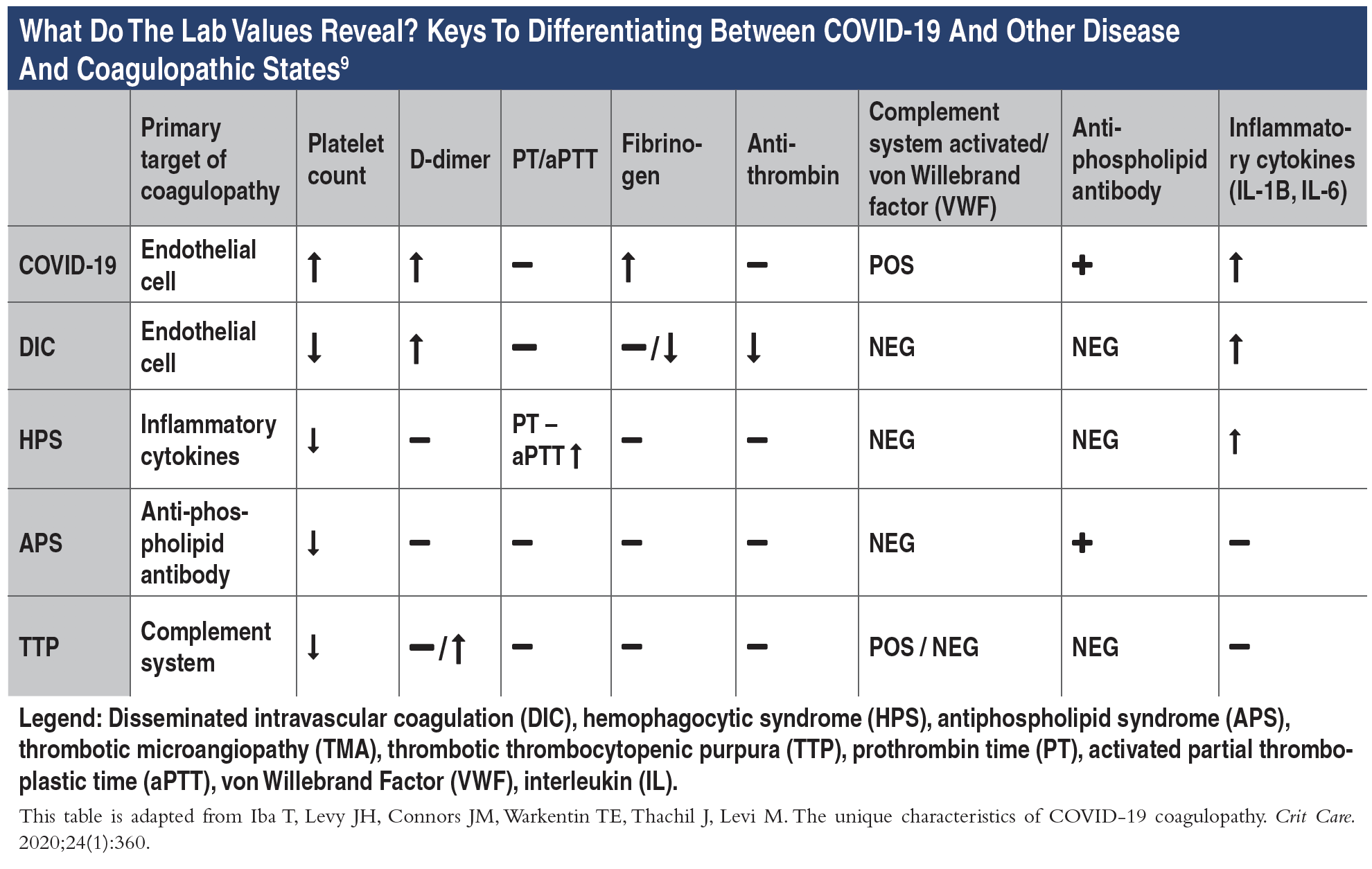 What Do The Lab Values Reveal? Keys To Differentiating Between COVID-19 And Other Disease And Coagulopathic States$^9$

| | Primary target of coagulopathy | Platelet count | D-dimer | PT/aPTT | Fibrinogen | Anti-thrombin | Complement system activated/ von Willebrand factor (VWF) | Anti-phospholipid antibody | Inflammatory cytokines (IL-1B, IL-6) |
|---|---|---|---|---|---|---|---|---|---|
| COVID-19 | Endothelial cell | ↑ | ↑ | – | ↑ | – | POS | + | ↑ |
| DIC | Endothelial cell | ↓ | ↑ | – | –/↓ | ↓ | NEG | NEG | ↑ |
| HPS | Inflammatory cytokines | ↓ | – | PT – aPTT ↑ | – | – | NEG | NEG | ↑ |
| APS | Anti-phospholipid antibody | ↓ | – | – | – | – | NEG | + | – |
| TTP | Complement system | ↓ | –/↑ | – | – | – | POS / NEG | NEG | – |

Legend: Disseminated intravascular coagulation (DIC), hemophagocytic syndrome (HPS), antiphospholipid syndrome (APS), thrombotic microangiopathy (TMA), thrombotic thrombocytopenic purpura (TTP), prothrombin time (PT), activated partial thromboplastic time (aPTT), von Willebrand Factor (VWF), interleukin (IL).

This table is adapted from Iba T, Levy JH, Connors JM, Warkentin TE, Thachil J, Levi M. The unique characteristics of COVID-19 coagulopathy. Crit Care. 2020;24(1):360.